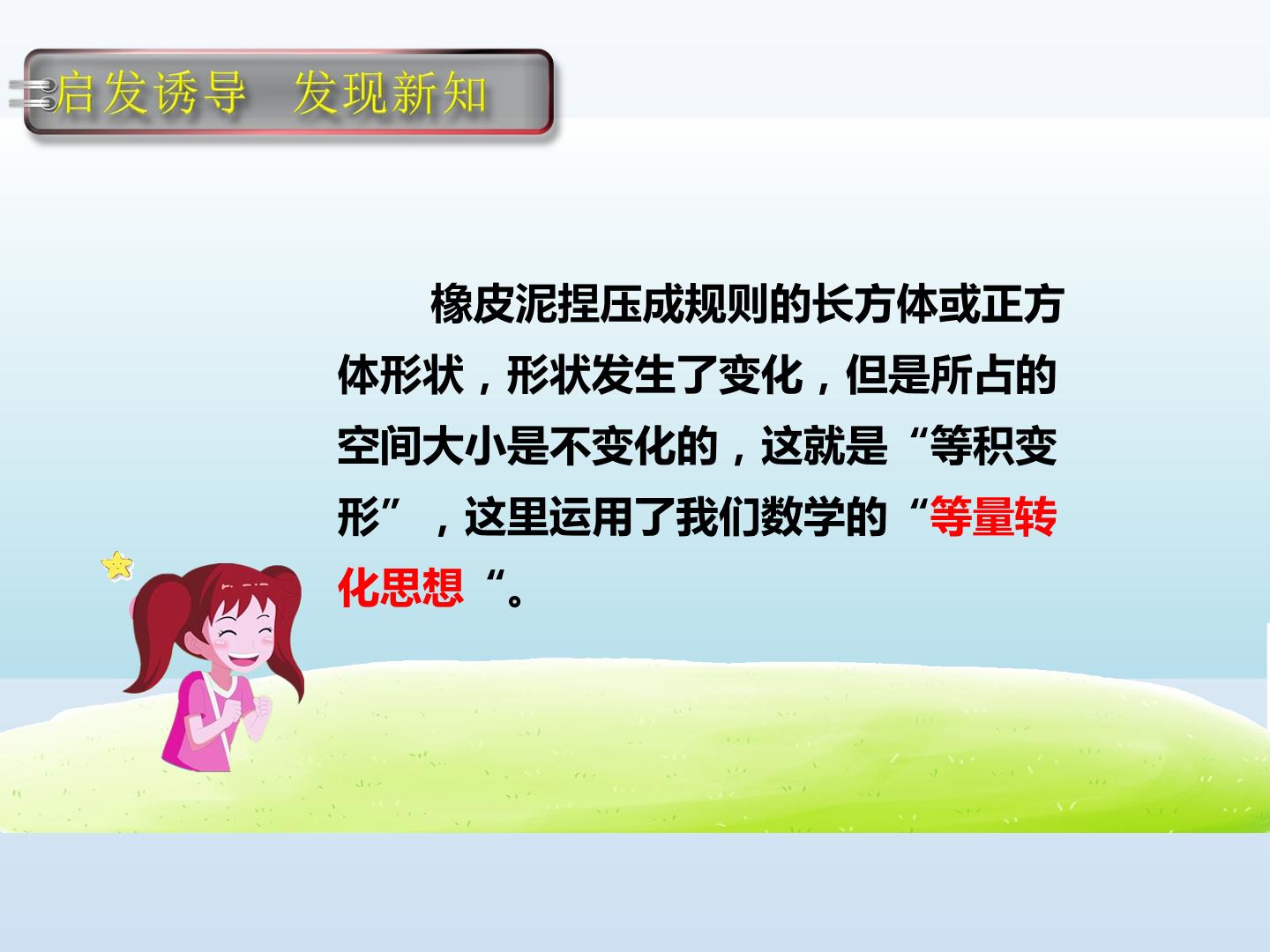 启发诱导　发现新知

橡皮泥捏压成规则的长方体或正方体形状，形状发生了变化，但是所占的空间大小是不变化的，这就是“等积变形”，这里运用了我们数学的“等量转化思想“。